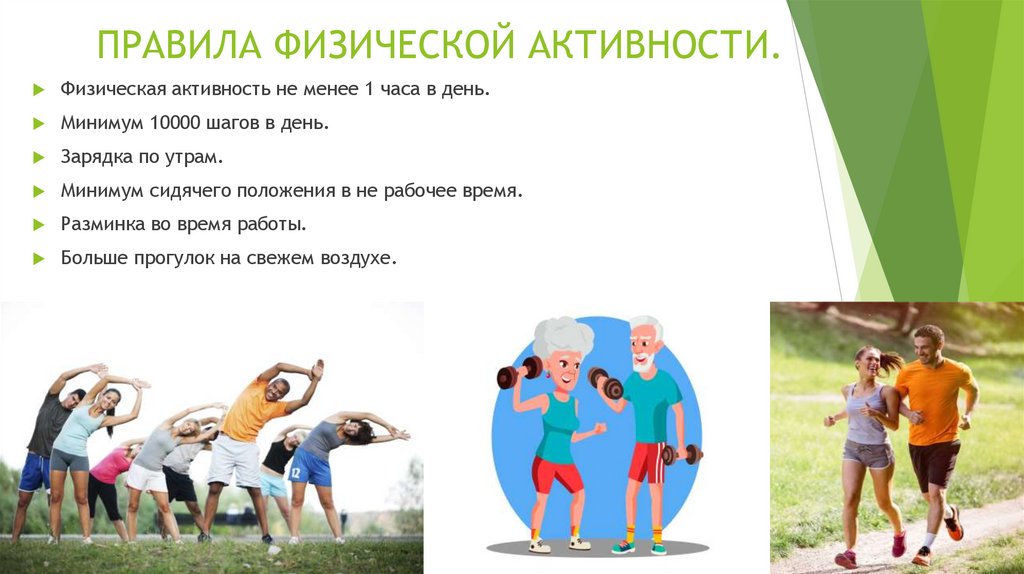 ПРАВИЛА ФИЗИЧЕСКОЙ АКТИВНОСТИ.

Физическая активность не менее 1 часа в день.

Минимум 10000 шагов в день.

Зарядка по утрам.

Минимум сидячего положения в не рабочее время.

Разминка во время работы.

Больше прогулок на свежем воздухе.